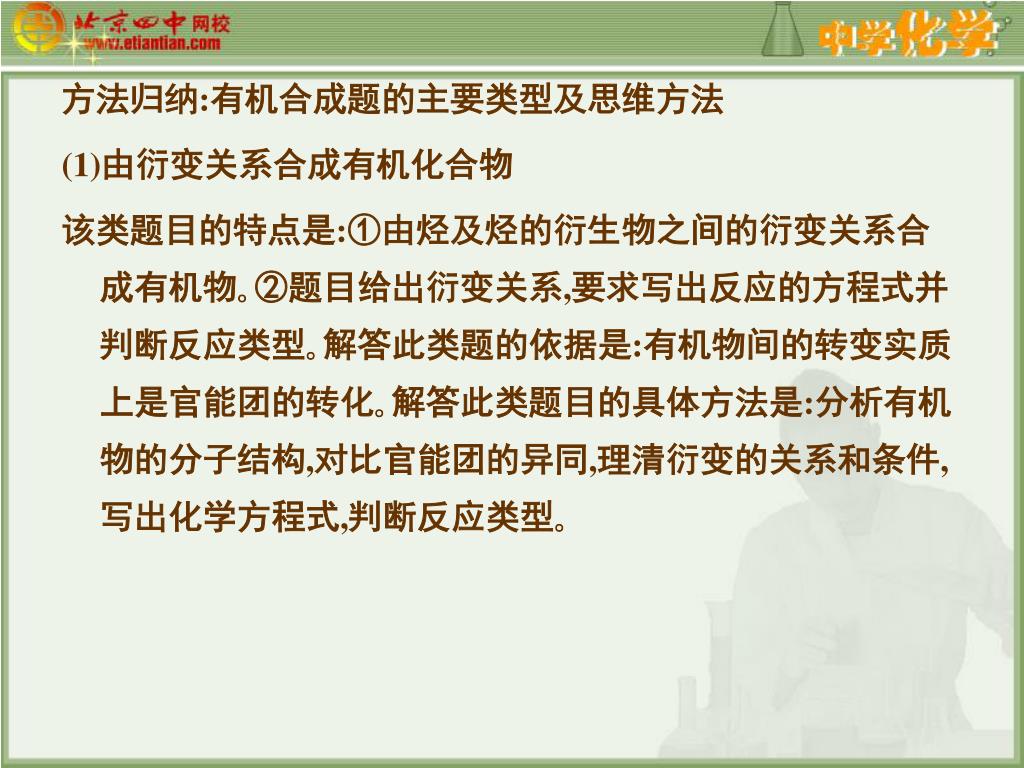 北京四中网校
www.etiantian.com

中学化学

方法归纳:有机合成题的主要类型及思维方法

(1)由衍变关系合成有机化合物

该类题目的特点是:①由烃及烃的衍生物之间的衍变关系合成有机物。②题目给出衍变关系,要求写出反应的方程式并判断反应类型。解答此类题的依据是:有机物间的转变实质上是官能团的转化。解答此类题目的具体方法是:分析有机物的分子结构,对比官能团的异同,理清衍变的关系和条件,写出化学方程式,判断反应类型。